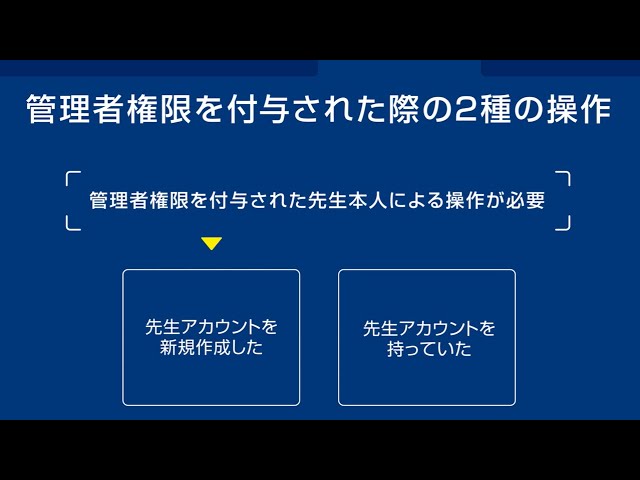 管理者権限を付与された際の2種の操作

管理者権限を付与された先生本人による操作が必要

先生アカウントを新規作成した

先生アカウントを持っていた